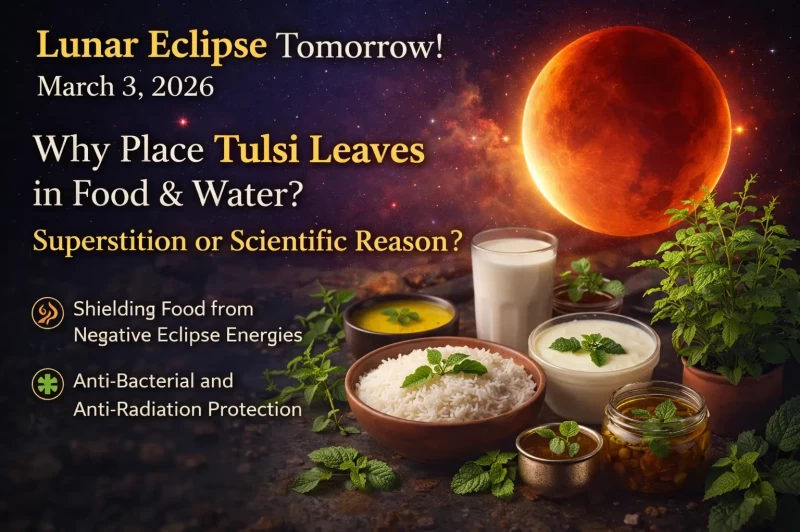 Lunar Eclipse Tomorrow!
March 3, 2026

Why Place Tulsi Leaves in Food & Water?
Superstition or Scientific Reason?

Shielding Food from Negative Eclipse Energies

Anti-Bacterial and Anti-Radiation Protection